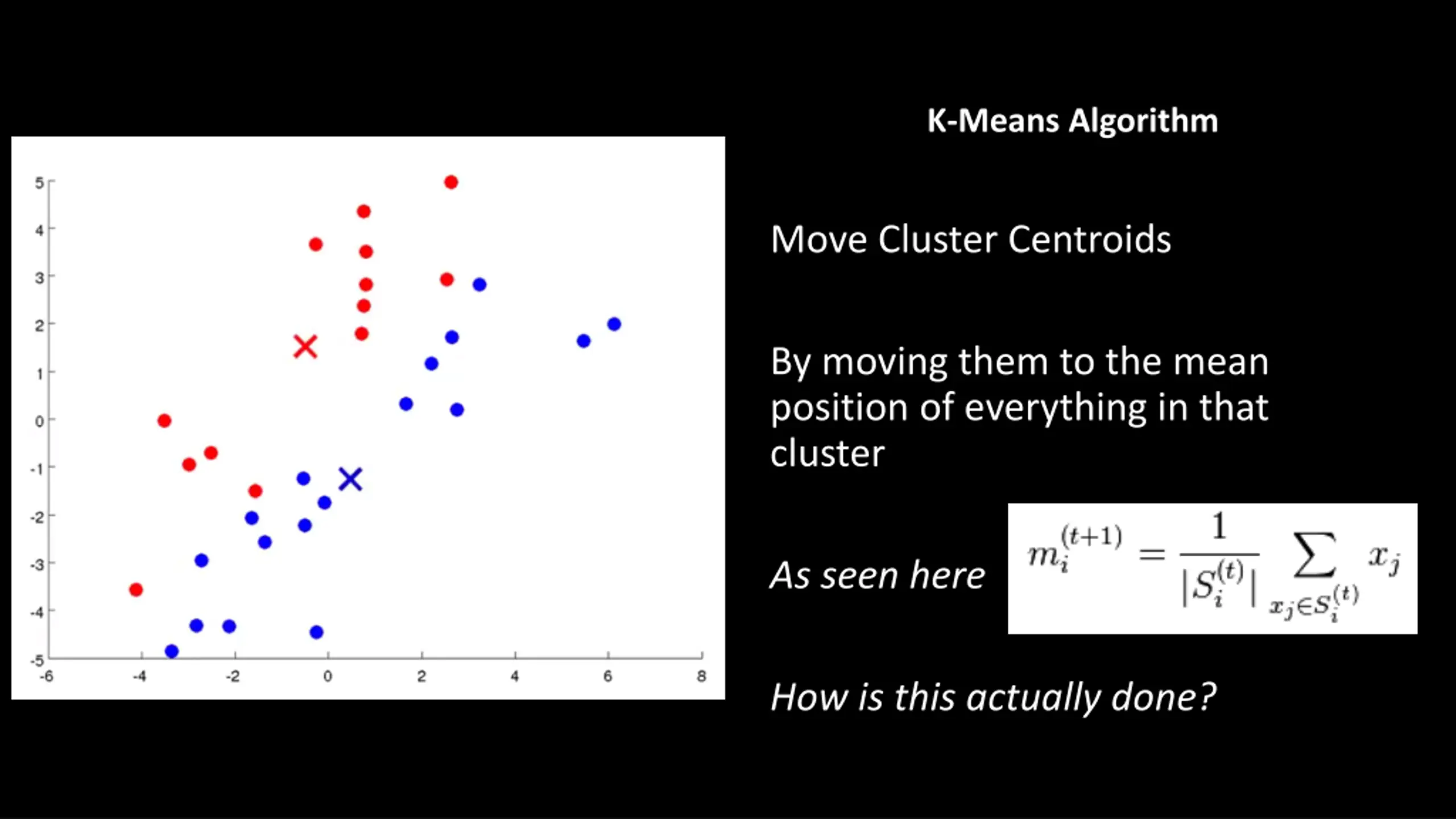 K-Means Algorithm

5
4
3
2
1
0
-1
-2
-3
-4
-5
-6
-4
-2
0
2
4
6
8

Move Cluster Centroids

By moving them to the mean position of everything in that cluster

As seen here $m_i^{(t+1)} = \frac{1}{|S_i^{(t)}|} \sum_{x_j \in S_i^{(t)}} x_j$

How is this actually done?